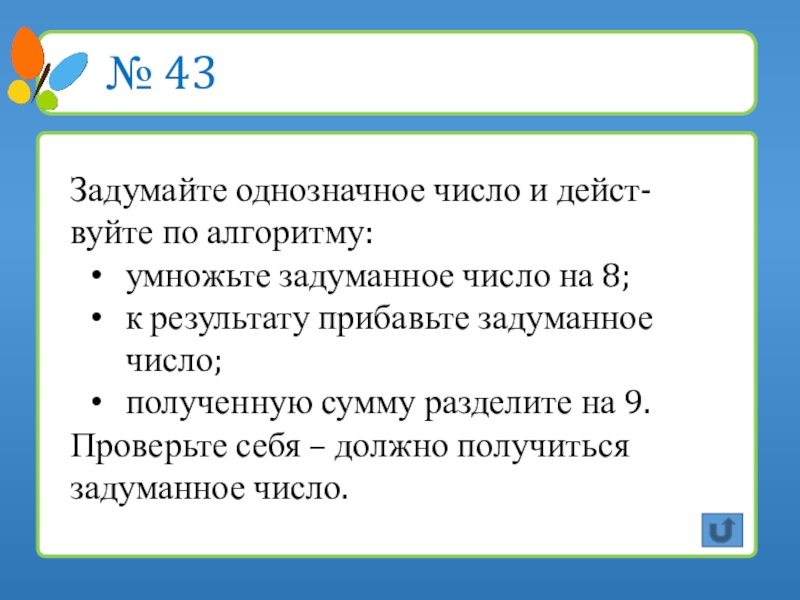 № 43

Задумайте однозначное число и действуйте по алгоритму:
• умножьте задуманное число на 8;
• к результату прибавьте задуманное число;
• полученную сумму разделите на 9.
Проверьте себя – должно получиться задуманное число.